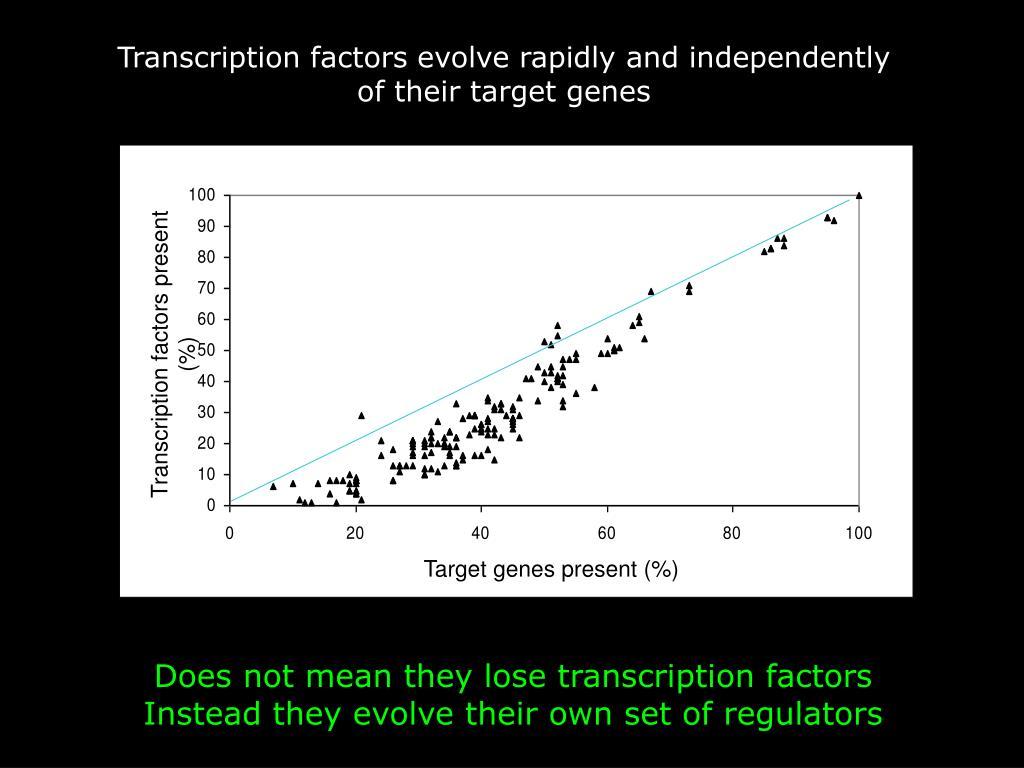 Transcription factors evolve rapidly and independently of their target genes

Transcription factors present (%)

100
90
80
70
60
50
40
30
20
10
0

0
20
40
60
80
100

Target genes present (%)

Does not mean they lose transcription factors
Instead they evolve their own set of regulators